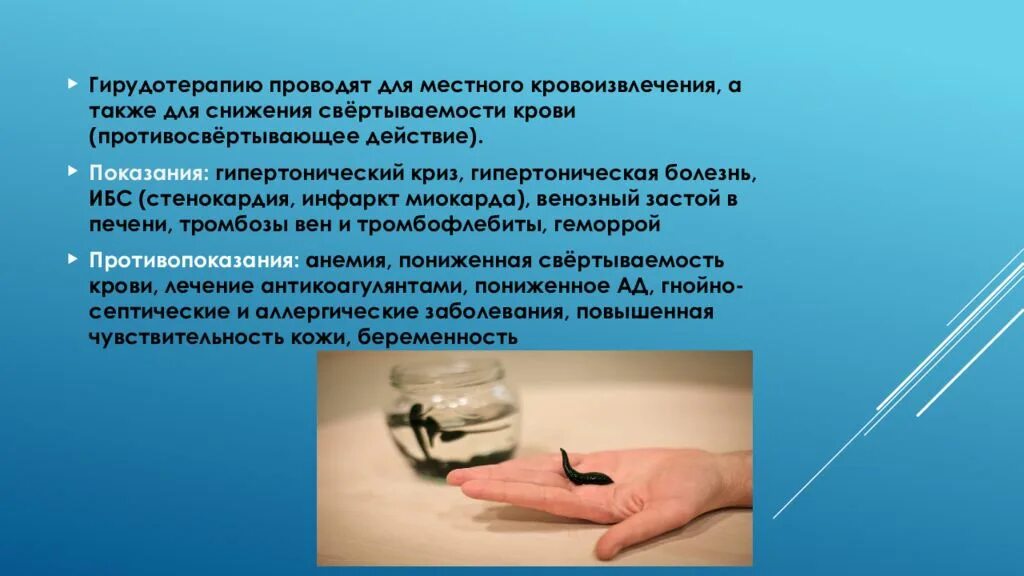 Гирудотерапию проводят для местного кровоизвлечения, а также для снижения свёртываемости крови (противосвёртывающее действие).

Показания: гипертонический криз, гипертоническая болезнь, ИБС (стенокардия, инфаркт миокарда), венозный застой в печени, тромбозы вен и тромбофлебиты, геморрой

Противопоказания: анемия, пониженная свёртываемость крови, лечение антикоагулянтами, пониженное АД, гнойно-септические и аллергические заболевания, повышенная чувствительность кожи, беременность